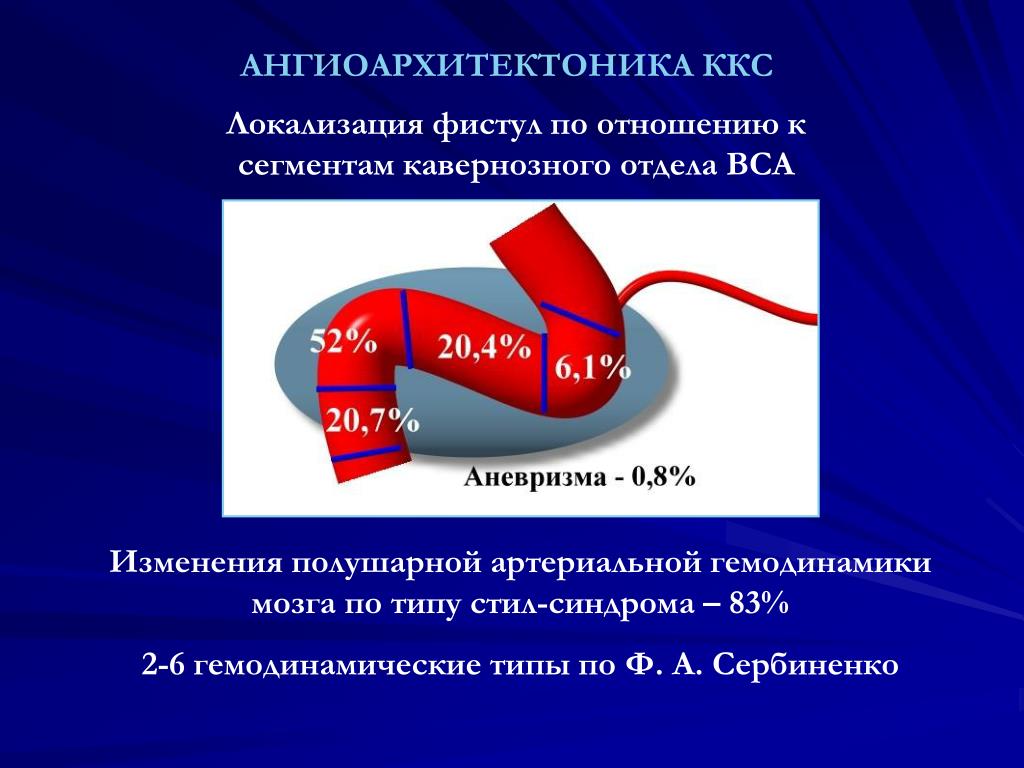 АНГИОАРХИТЕКТОНИКА ККС

Локализация фистул по отношению к сегментам кавернозного отдела ВСА

52%

20,4%

6,1%

20,7%

Аневризма - 0,8%

Изменения полушарной артериальной гемодинамики мозга по типу стил-синдрома – 83%

2-6 гемодинамические типы по Ф. А. Сербиненко